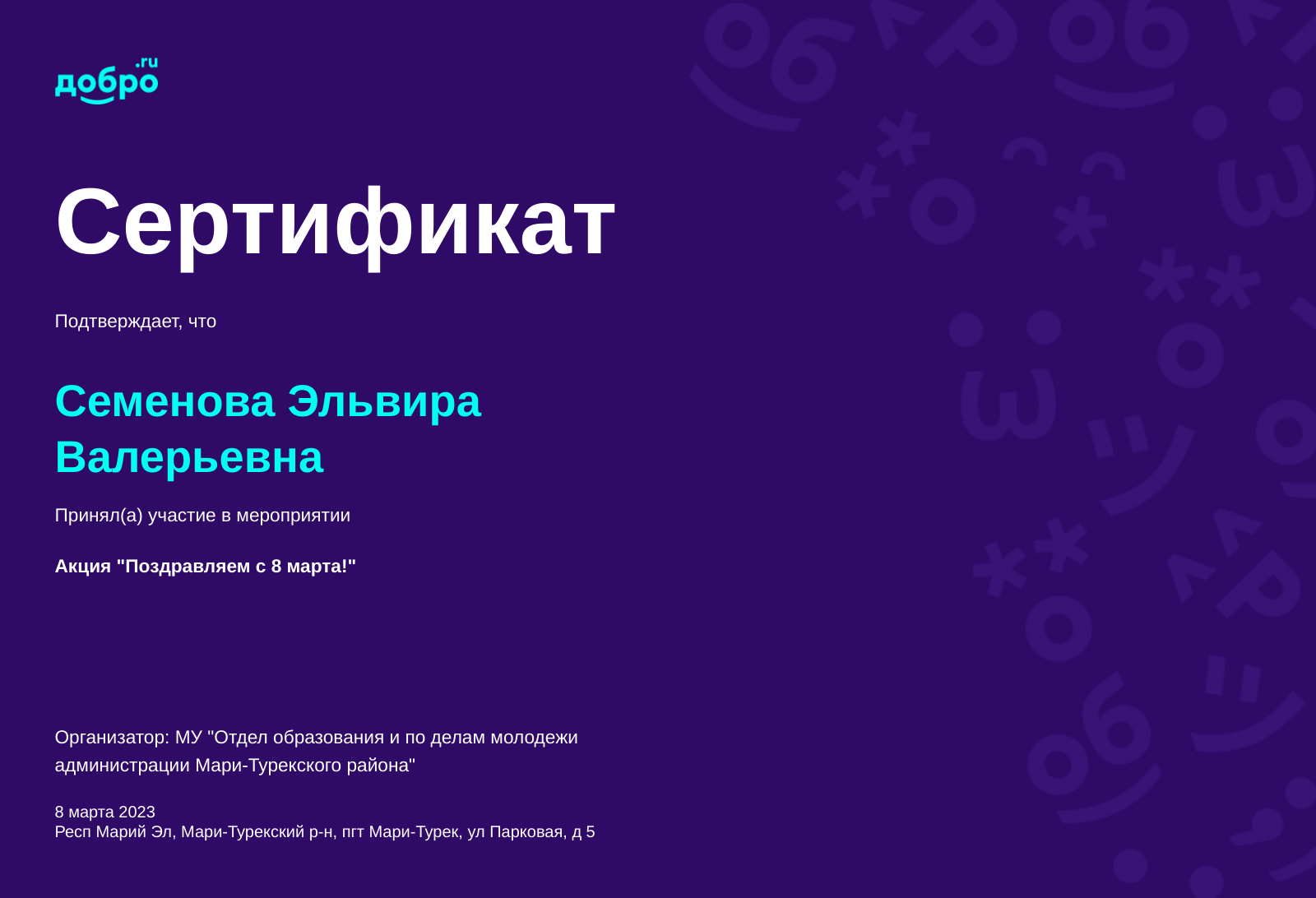 добро.ru

Сертификат

Подтверждает, что

Семенова Эльвира Валерьевна

Принял(а) участие в мероприятии

Акция "Поздравляем с 8 марта!"

Организатор: МУ "Отдел образования и по делам молодежи администрации Мари-Турекского района"

8 марта 2023
Респ Марий Эл, Мари-Турекский р-н, пгт Мари-Турек, ул Парковая, д 5